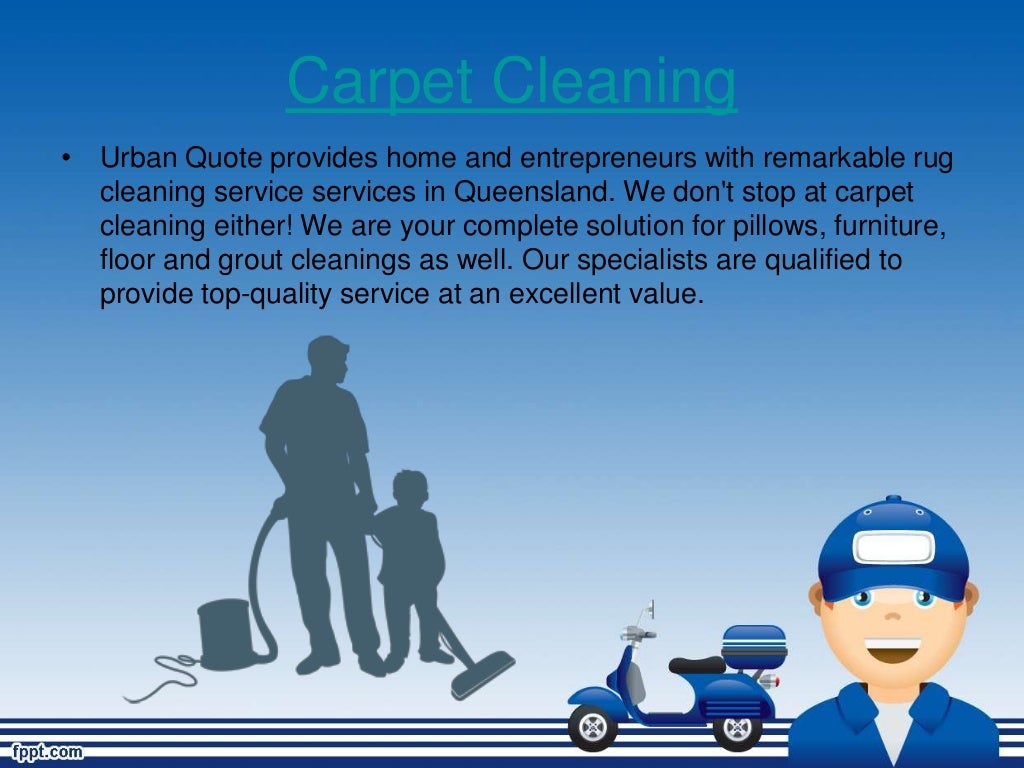 Carpet Cleaning

• Urban Quote provides home and entrepreneurs with remarkable rug cleaning service services in Queensland. We don't stop at carpet cleaning either! We are your complete solution for pillows, furniture, floor and grout cleanings as well. Our specialists are qualified to provide top-quality service at an excellent value.

fppt.com